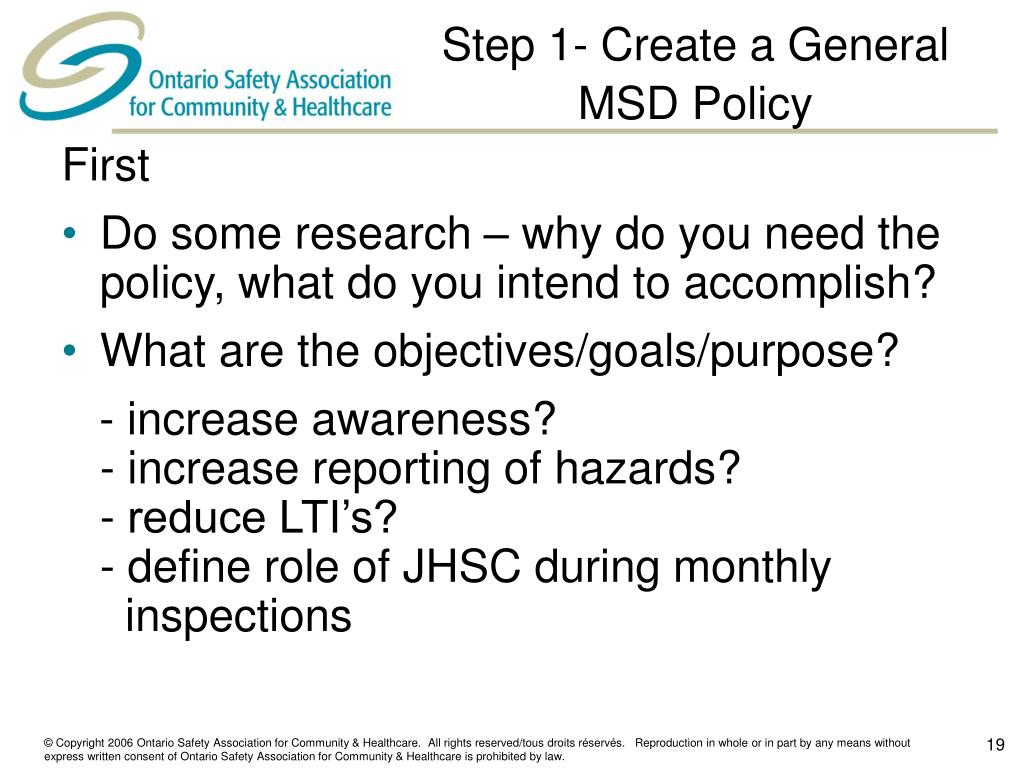 Ontario Safety Association for Community & Healthcare

Step 1- Create a General MSD Policy

First

• Do some research – why do you need the policy, what do you intend to accomplish?
• What are the objectives/goals/purpose?

- increase awareness?
- increase reporting of hazards?
- reduce LTI’s?
- define role of JHSC during monthly inspections

© Copyright 2006 Ontario Safety Association for Community & Healthcare. All rights reserved/tous droits réservés. Reproduction in whole or in part by any means without express written consent of Ontario Safety Association for Community & Healthcare is prohibited by law.

19